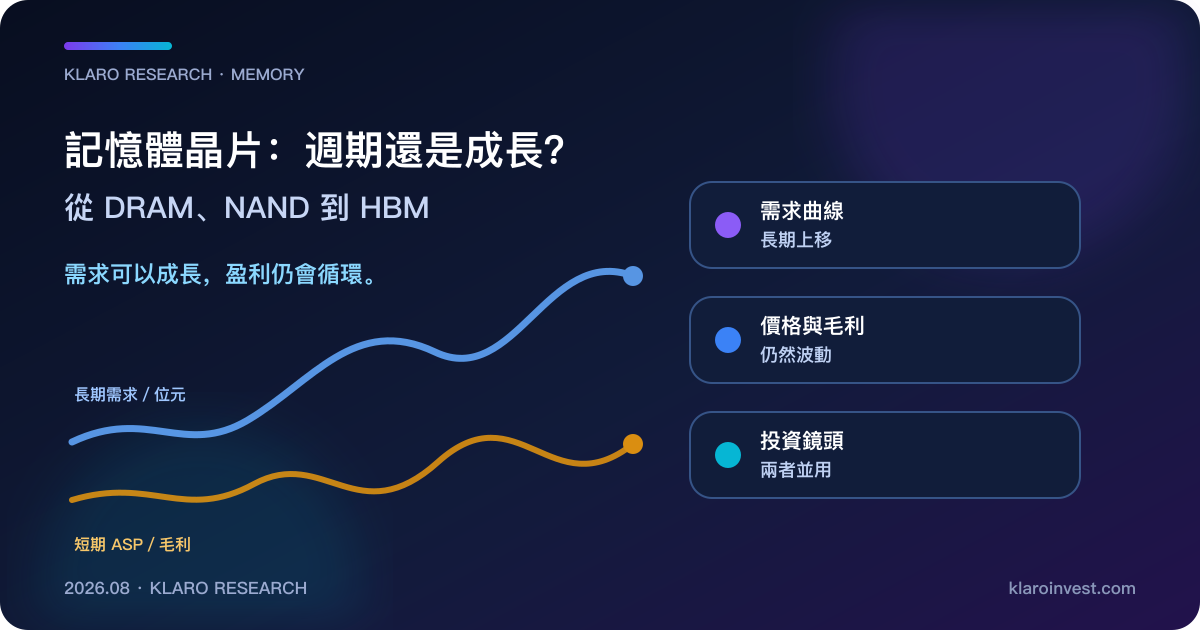 KLARO RESEARCH · MEMORY

記憶體晶片：週期還是成長?

從 DRAM、NAND 到 HBM

需求可以成長，盈利仍會循環。

長期需求 / 位元

短期 ASP / 毛利

需求曲線
長期上移

價格與毛利
仍然波動

投資鏡頭
兩者並用

2026.08 · KLARO RESEARCH

klaroinvest.com